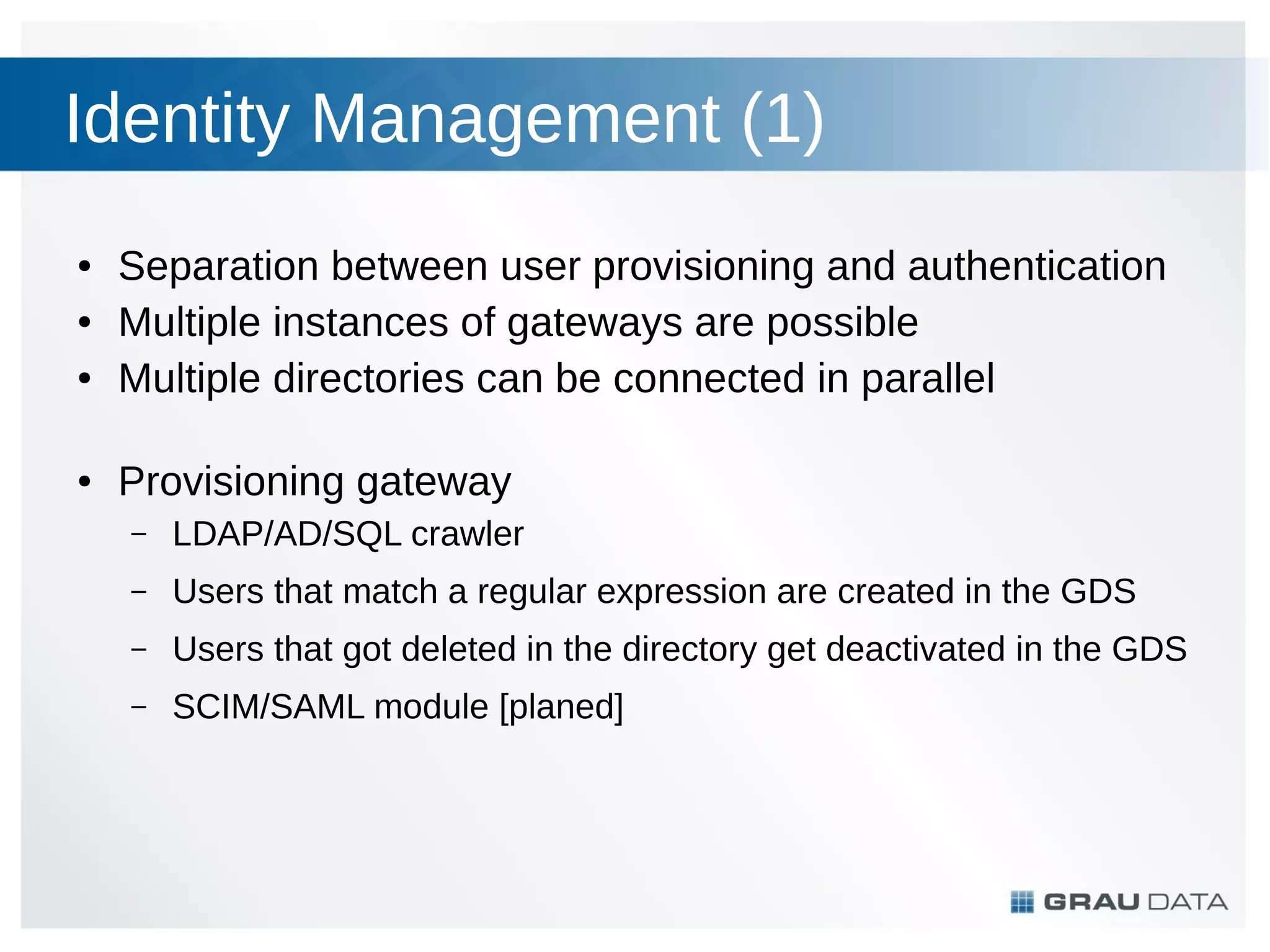 Identity Management (1)

• Separation between user provisioning and authentication
• Multiple instances of gateways are possible
• Multiple directories can be connected in parallel

• Provisioning gateway
– LDAP/AD/SQL crawler
– Users that match a regular expression are created in the GDS
– Users that got deleted in the directory get deactivated in the GDS
– SCIM/SAML module [planed]

GRAU DATA